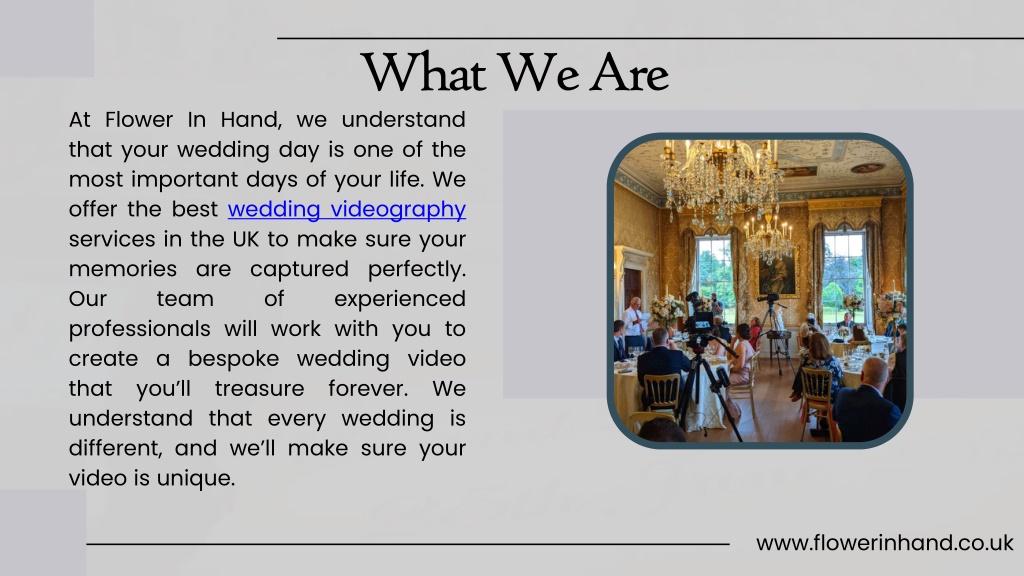 What We Are

At Flower In Hand, we understand that your wedding day is one of the most important days of your life. We offer the best wedding videography services in the UK to make sure your memories are captured perfectly. Our team of experienced professionals will work with you to create a bespoke wedding video that you'll treasure forever. We understand that every wedding is different, and we'll make sure your video is unique.

www.flowerinhand.co.uk